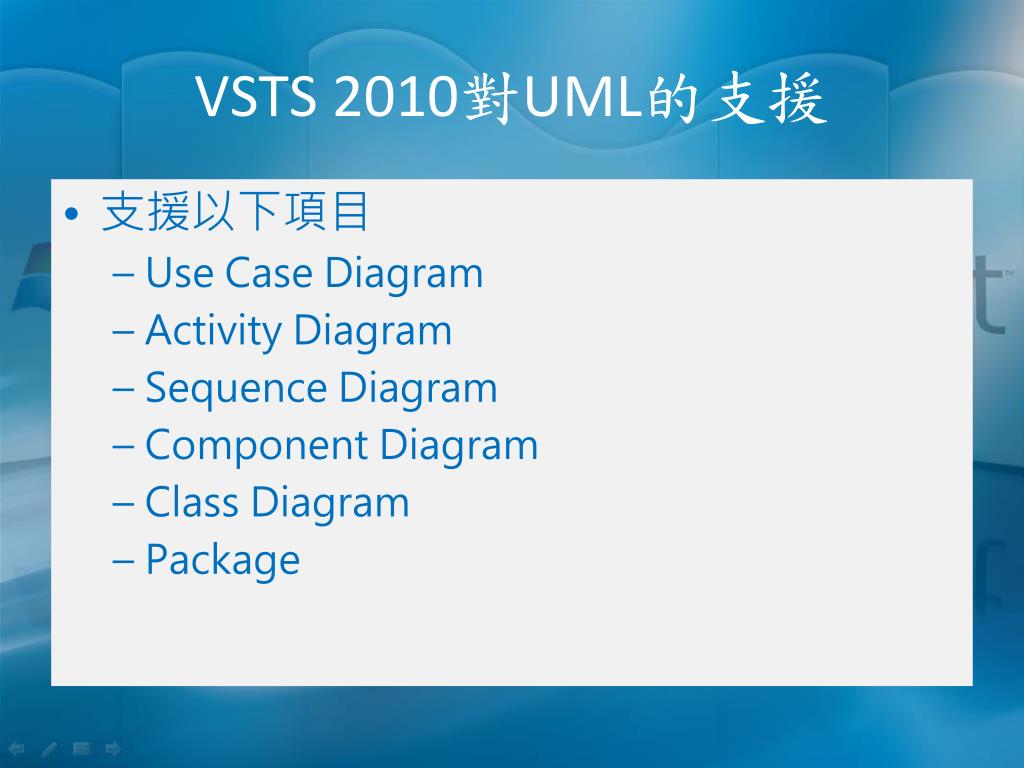 VSTS 2010對UML的支援

• 支援以下項目
– Use Case Diagram
– Activity Diagram
– Sequence Diagram
– Component Diagram
– Class Diagram
– Package